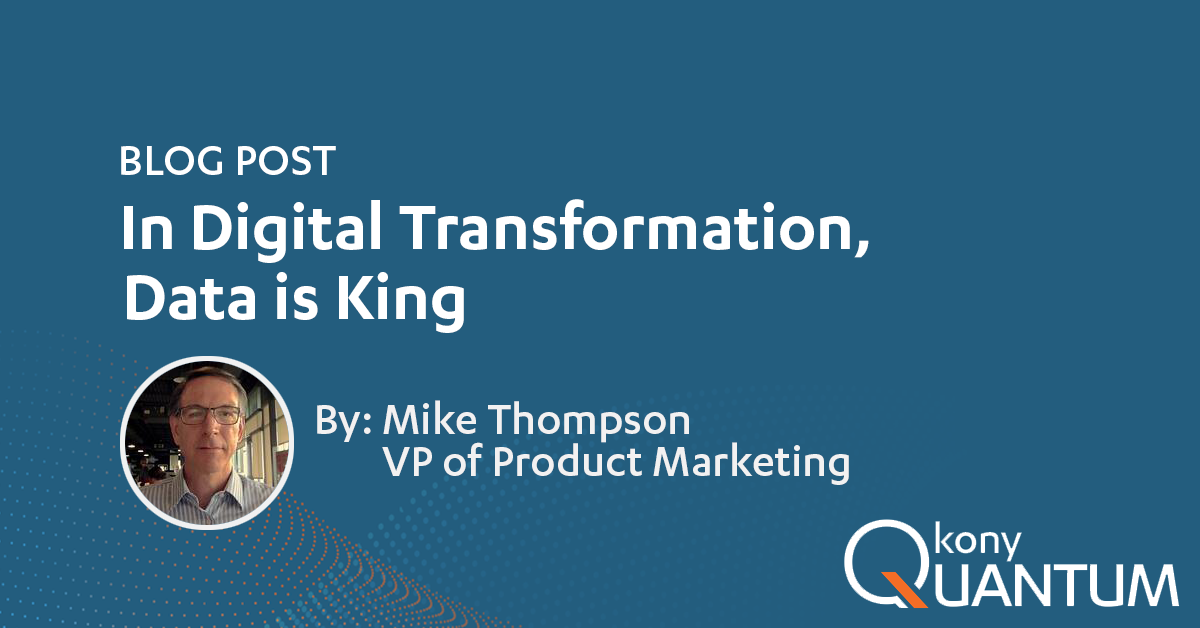 BLOG POST

In Digital Transformation, Data is King

By: Mike Thompson
VP of Product Marketing

kony
QUANTUM